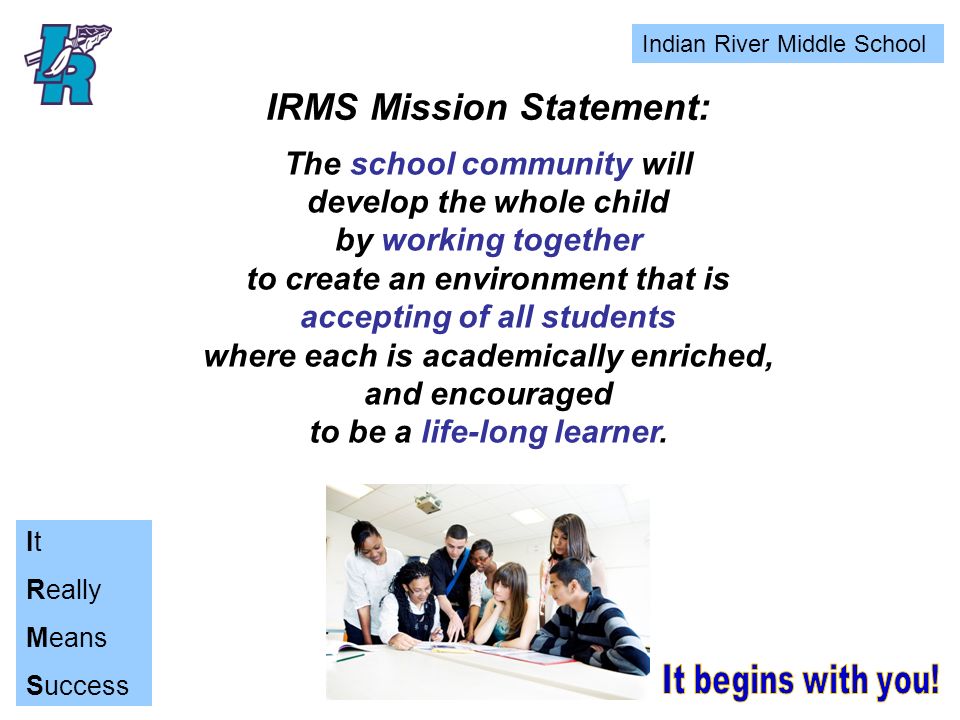 IR

Indian River Middle School

IRMS Mission Statement:

The school community will develop the whole child by working together to create an environment that is accepting of all students where each is academically enriched, and encouraged to be a life-long learner.

It
Really
Means
Success

It begins with you!